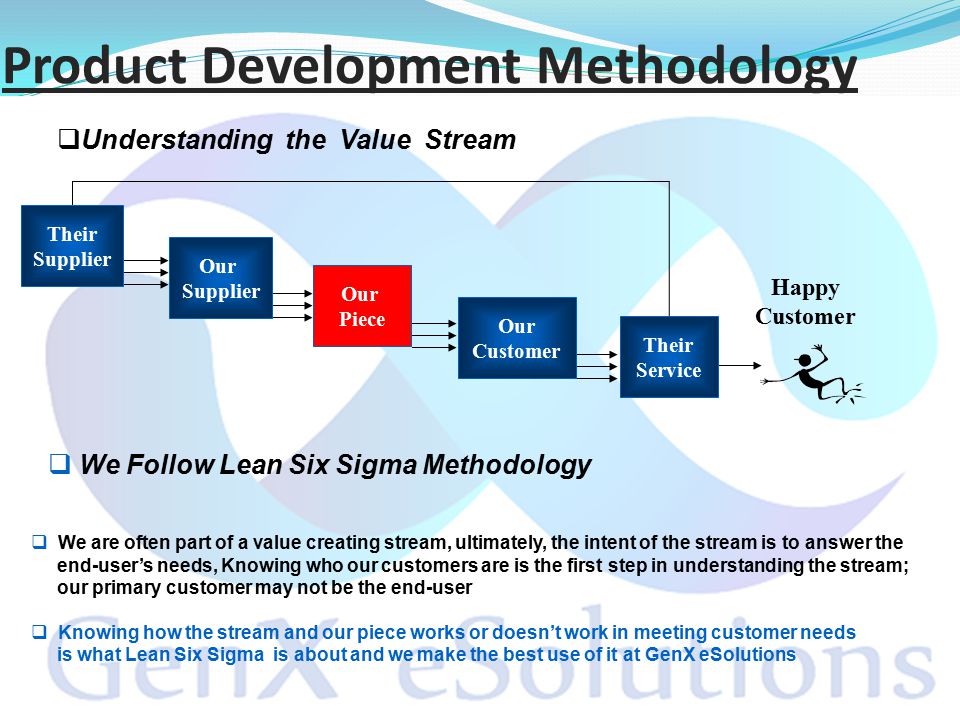 Product Development Methodology

❑Understanding the Value Stream

Their Supplier

Our Supplier

Our Piece

Our Customer

Their Service

Happy Customer

❑ We Follow Lean Six Sigma Methodology

❑ We are often part of a value creating stream, ultimately, the intent of the stream is to answer the end-user's needs, Knowing who our customers are is the first step in understanding the stream; our primary customer may not be the end-user

❑ Knowing how the stream and our piece works or doesn't work in meeting customer needs is what Lean Six Sigma is about and we make the best use of it at GenX eSolutions

GenX eSolutions